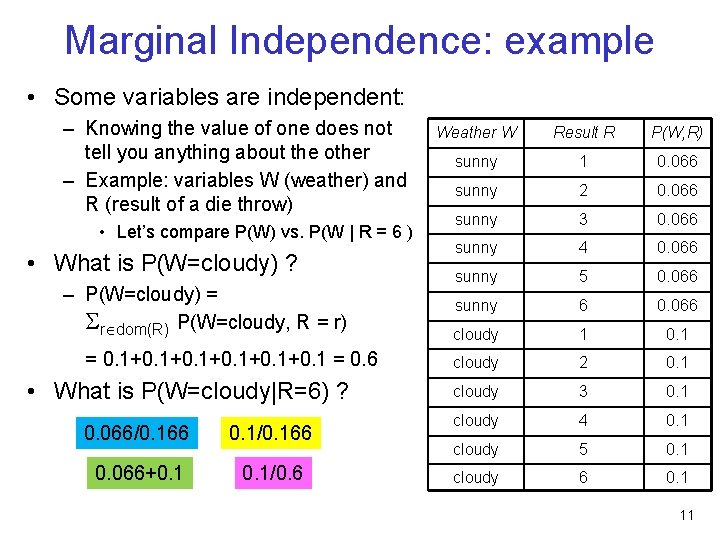 Marginal Independence: example

• Some variables are independent:
  – Knowing the value of one does not tell you anything about the other
  – Example: variables W (weather) and R (result of a die throw)
    • Let's compare P(W) vs. P(W | R = 6 )
• What is P(W=cloudy) ?
  – P(W=cloudy) = $\Sigma_{r \in dom(R)}$ P(W=cloudy, R = r)
    = 0.1+0.1+0.1+0.1+0.1+0.1 = 0.6
• What is P(W=cloudy|R=6) ?

0.066/0.166

0.1/0.166

0.066+0.1

0.1/0.6

| Weather W | Result R | P(W,R) |
|---|---|---|
| sunny | 1 | 0.066 |
| sunny | 2 | 0.066 |
| sunny | 3 | 0.066 |
| sunny | 4 | 0.066 |
| sunny | 5 | 0.066 |
| sunny | 6 | 0.066 |
| cloudy | 1 | 0.1 |
| cloudy | 2 | 0.1 |
| cloudy | 3 | 0.1 |
| cloudy | 4 | 0.1 |
| cloudy | 5 | 0.1 |
| cloudy | 6 | 0.1 |

11